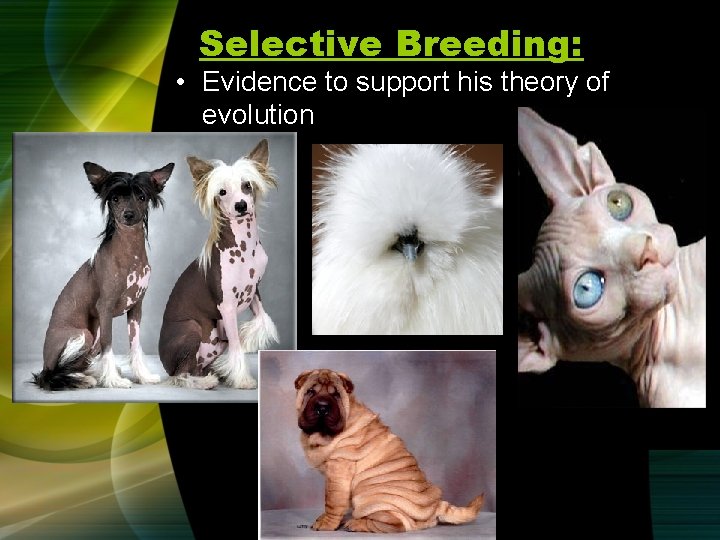 Selective Breeding:

• Evidence to support his theory of evolution